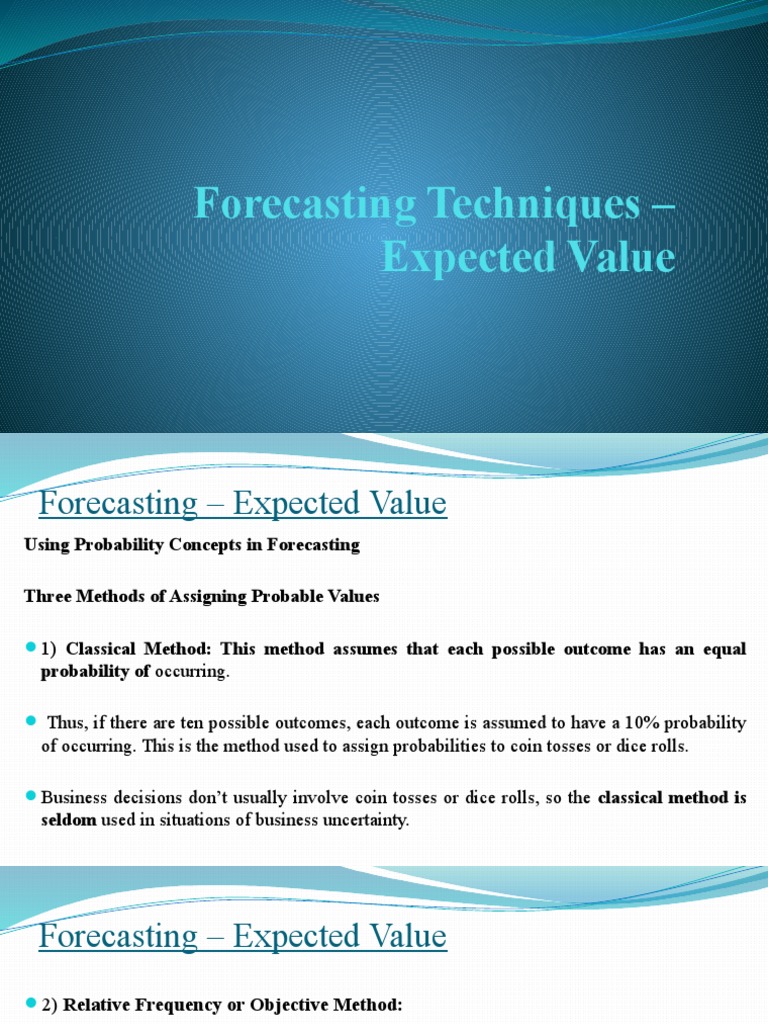 Forecasting Techniques – Expected Value

Forecasting – Expected Value

Using Probability Concepts in Forecasting

Three Methods of Assigning Probable Values

1) Classical Method: This method assumes that each possible outcome has an equal probability of occurring.

Thus, if there are ten possible outcomes, each outcome is assumed to have a 10% probability of occurring. This is the method used to assign probabilities to coin tosses or dice rolls.

Business decisions don't usually involve coin tosses or dice rolls, so the classical method is seldom used in situations of business uncertainty.

Forecasting – Expected Value

2) Relative Frequency or Objective Method: